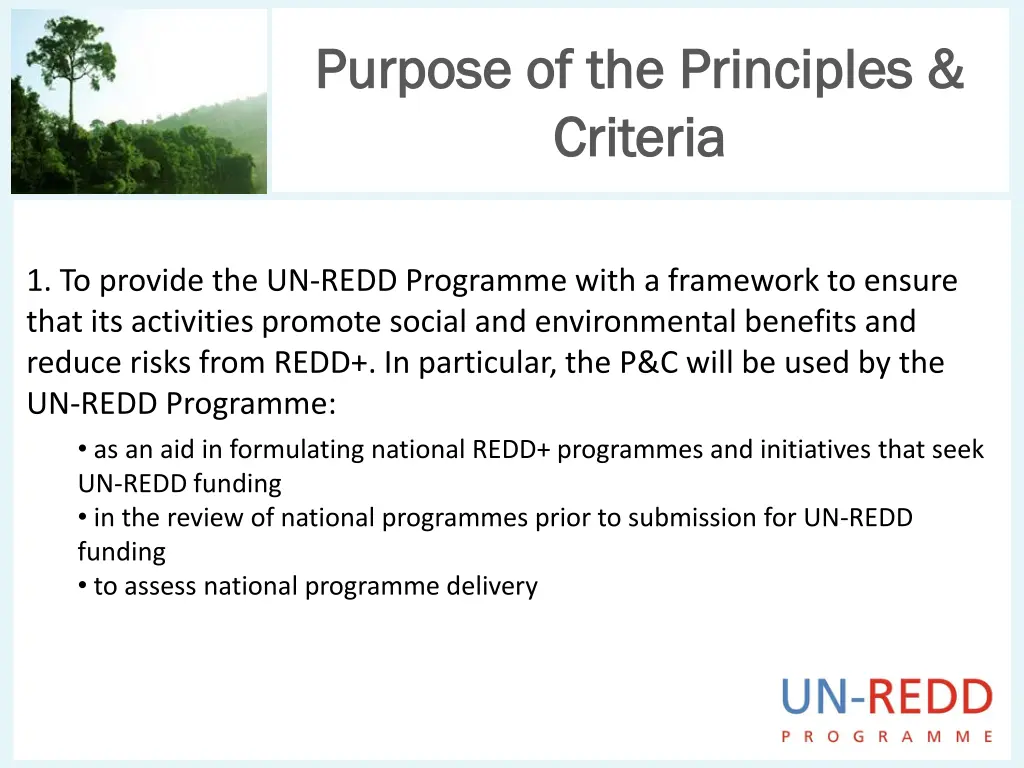 Purpose of the Principles & Criteria

1. To provide the UN-REDD Programme with a framework to ensure that its activities promote social and environmental benefits and reduce risks from REDD+. In particular, the P&C will be used by the UN-REDD Programme:

• as an aid in formulating national REDD+ programmes and initiatives that seek UN-REDD funding
• in the review of national programmes prior to submission for UN-REDD funding
• to assess national programme delivery

UN-REDD
PROGRAMME